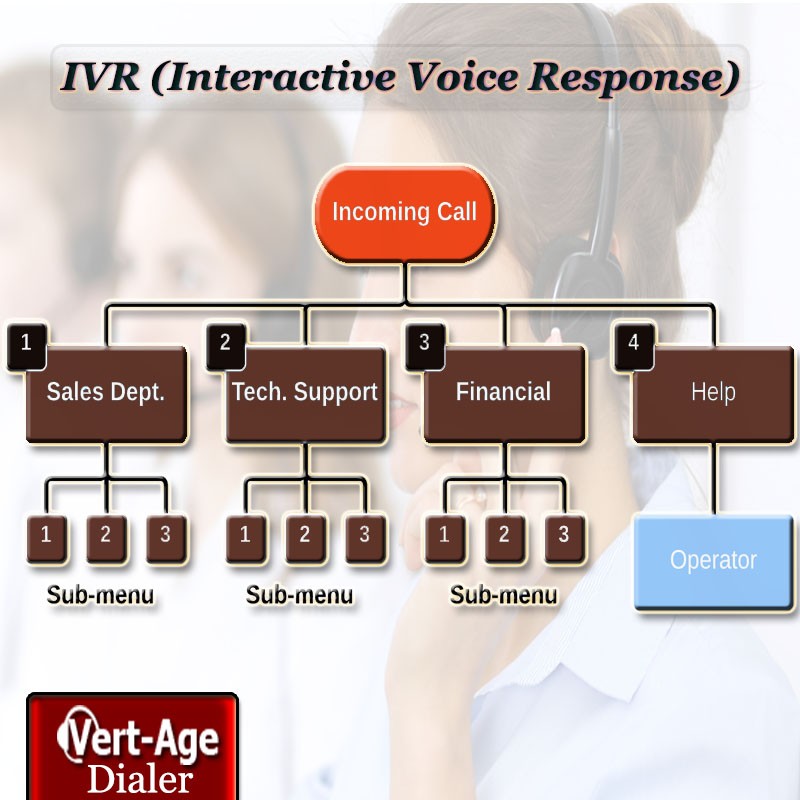 IVR (Interactive Voice Response)

Incoming Call

1
Sales Dept.

2
Tech. Support

3
Financial

4
Help

1 2 3
Sub-menu

1 2 3
Sub-menu

1 2 3
Sub-menu

Operator

Vert-Age
Dialer